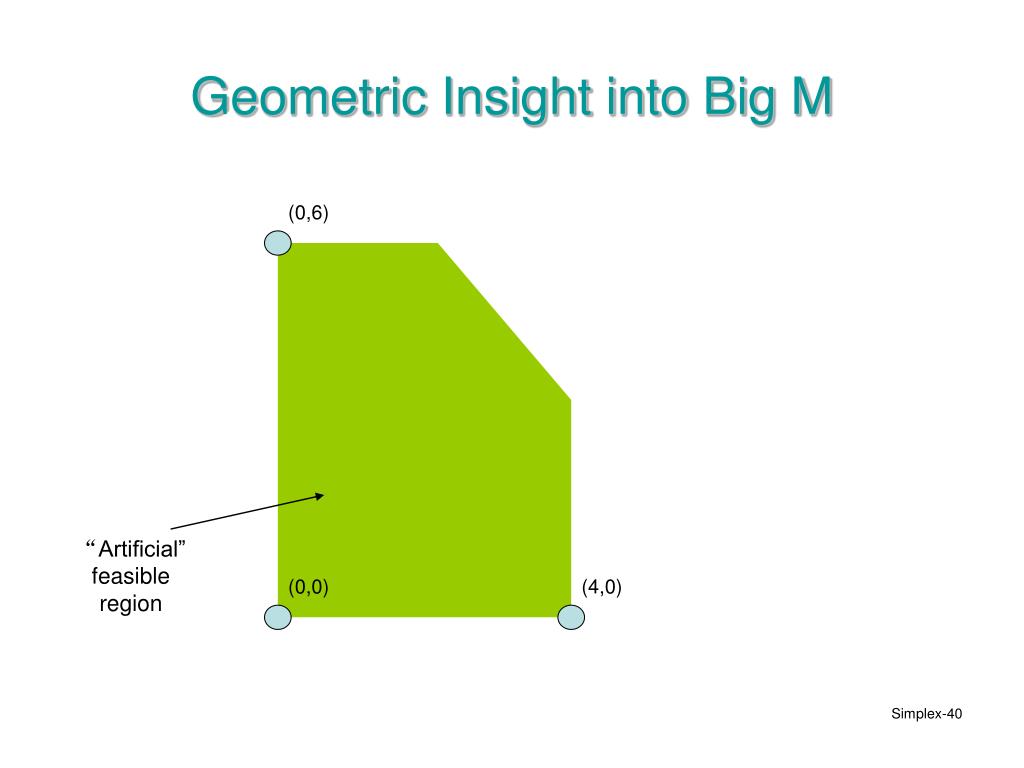 Geometric Insight into Big M

(0,6)

“Artificial” feasible region

(0,0)

(4,0)

Simplex-40